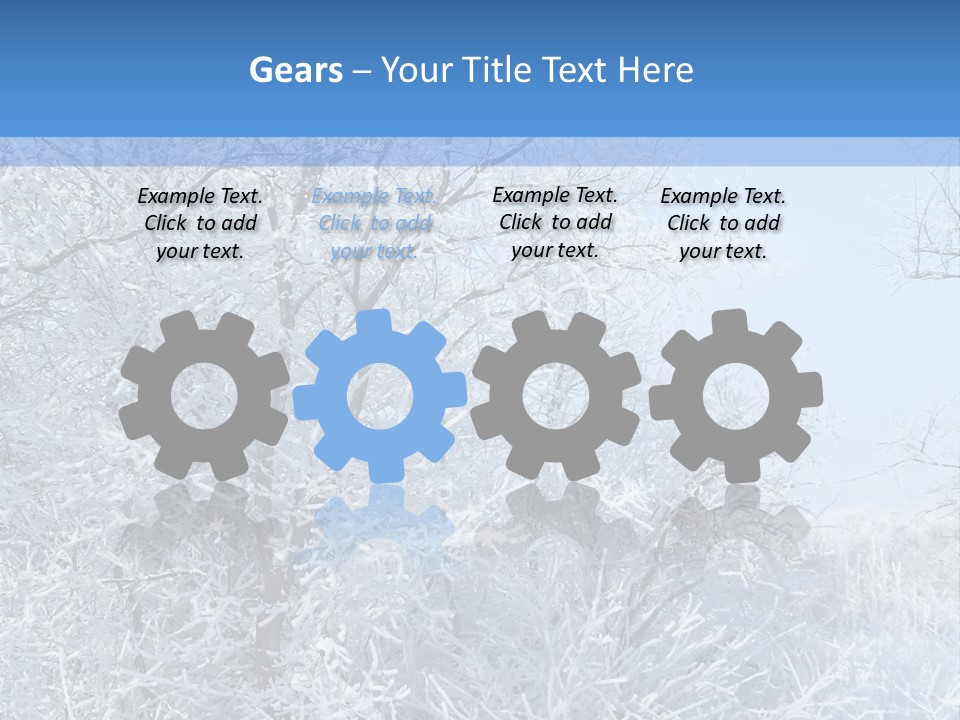 Gears – Your Title Text Here

Example Text. Click to add your text.

Example Text. Click to add your text.

Example Text. Click to add your text.

Example Text. Click to add your text.